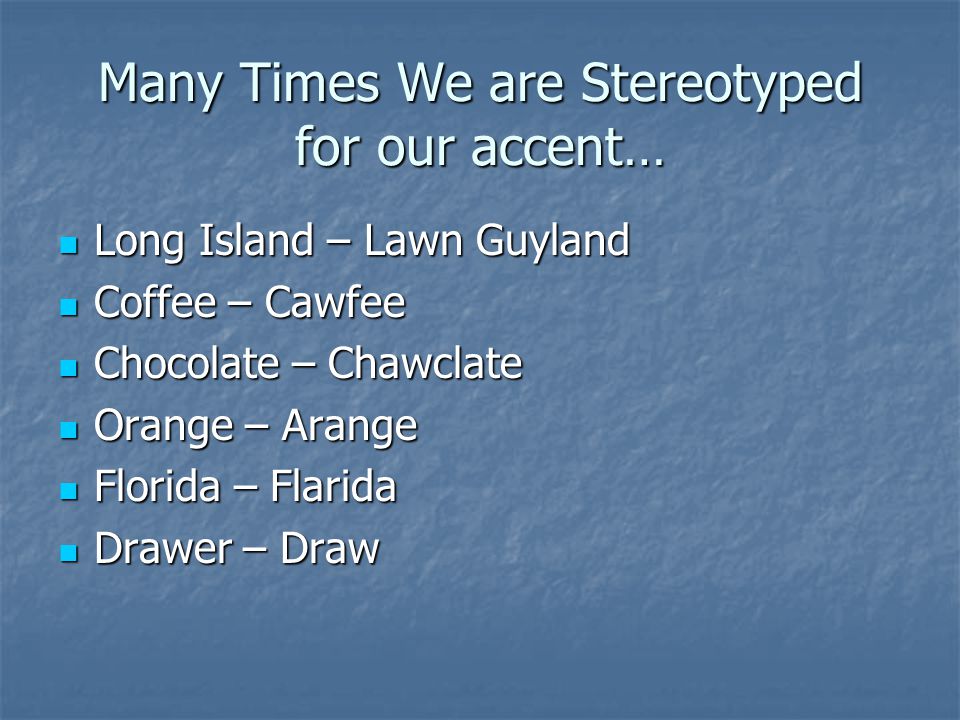 Many Times We are Stereotyped for our accent…

- Long Island – Lawn Guyland
- Coffee – Cawfee
- Chocolate – Chawclate
- Orange – Arange
- Florida – Flarida
- Drawer – Draw